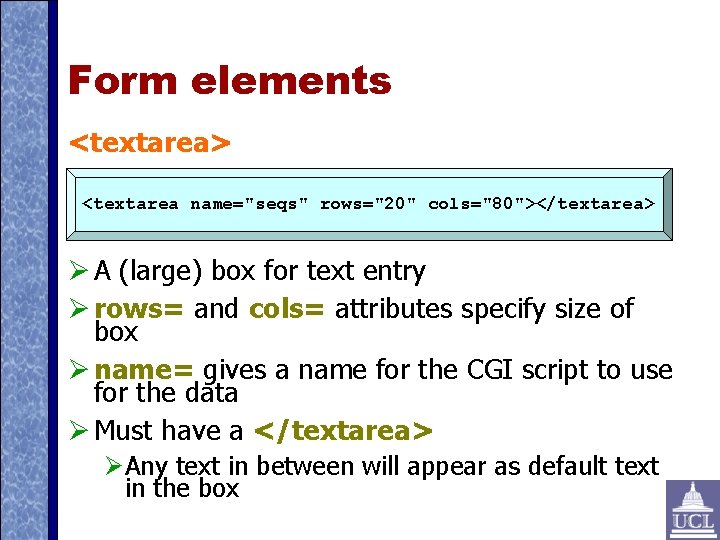 Form elements

<textarea>

<textarea name="seqs" rows="20" cols="80"></textarea>

➢ A (large) box for text entry

➢ rows= and cols= attributes specify size of box

➢ name= gives a name for the CGI script to use for the data

➢ Must have a </textarea>

➢ Any text in between will appear as default text in the box

UCL